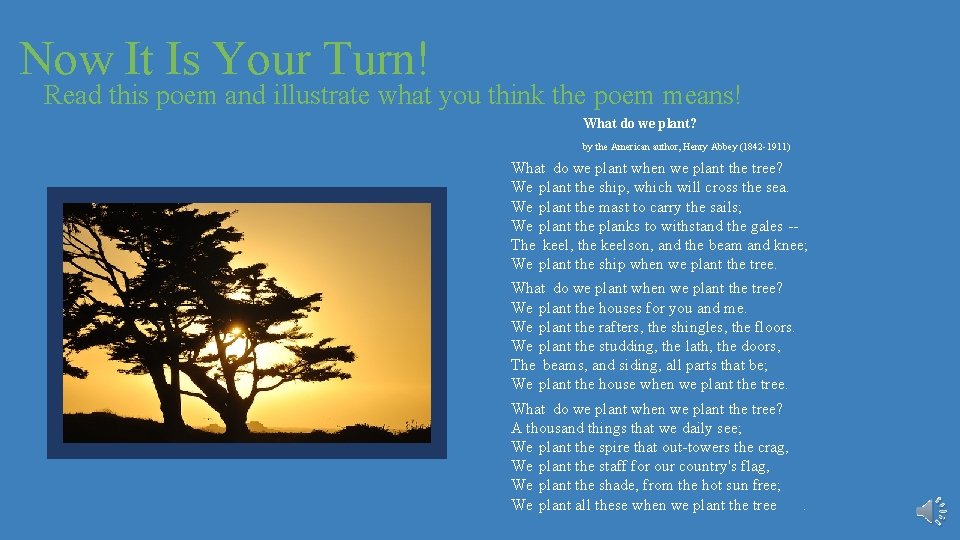 Now It Is Your Turn!
Read this poem and illustrate what you think the poem means!

What do we plant?

by the American author, Henry Abbey (1842-1911)

What do we plant when we plant the tree?
We plant the ship, which will cross the sea.
We plant the mast to carry the sails;
We plant the planks to withstand the gales --
The keel, the keelson, and the beam and knee;
We plant the ship when we plant the tree.

What do we plant when we plant the tree?
We plant the houses for you and me.
We plant the rafters, the shingles, the floors.
We plant the studding, the lath, the doors,
The beams, and siding, all parts that be;
We plant the house when we plant the tree.

What do we plant when we plant the tree?
A thousand things that we daily see;
We plant the spire that out-towers the crag,
We plant the staff for our country's flag,
We plant the shade, from the hot sun free;
We plant all these when we plant the tree .